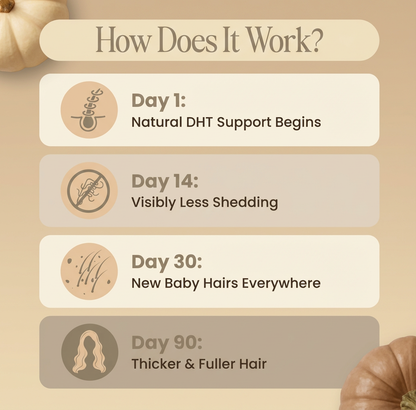 How Does It Work?

Day 1:
Natural DHT Support Begins

Day 14:
Visibly Less Shedding

Day 30:
New Baby Hairs Everywhere

Day 90:
Thicker & Fuller Hair